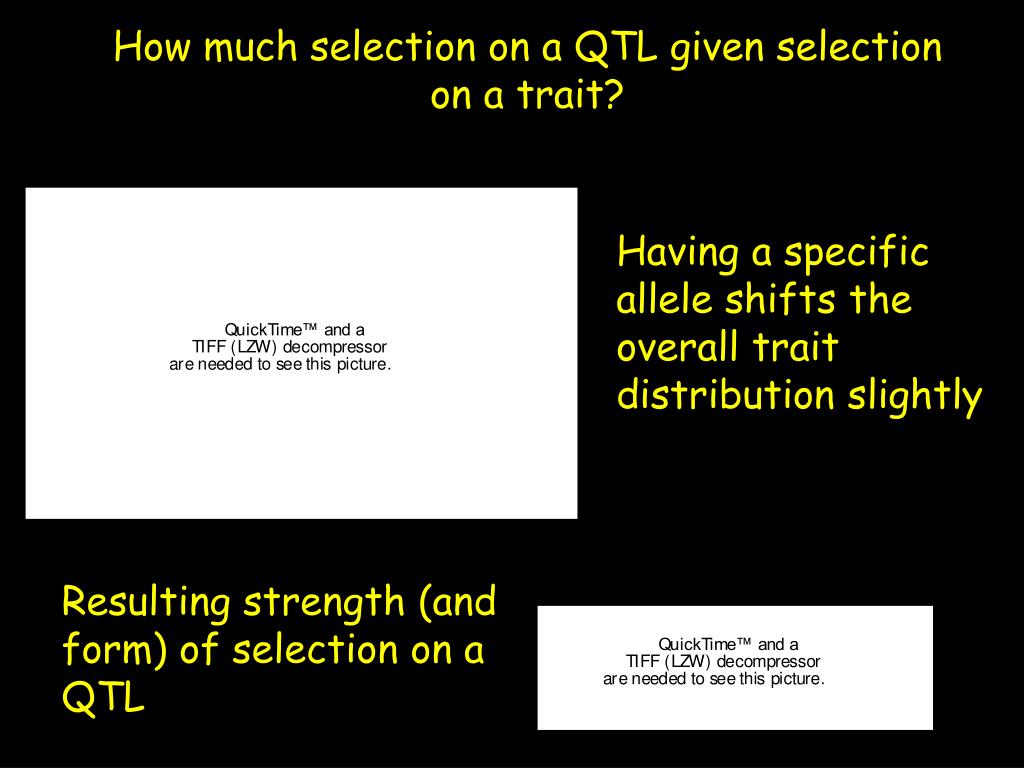 How much selection on a QTL given selection on a trait?

QuickTime™ and a
TIFF (LZW) decompressor
are needed to see this picture.

Having a specific allele shifts the overall trait distribution slightly

Resulting strength (and form) of selection on a QTL

QuickTime™ and a
TIFF (LZW) decompressor
are needed to see this picture.